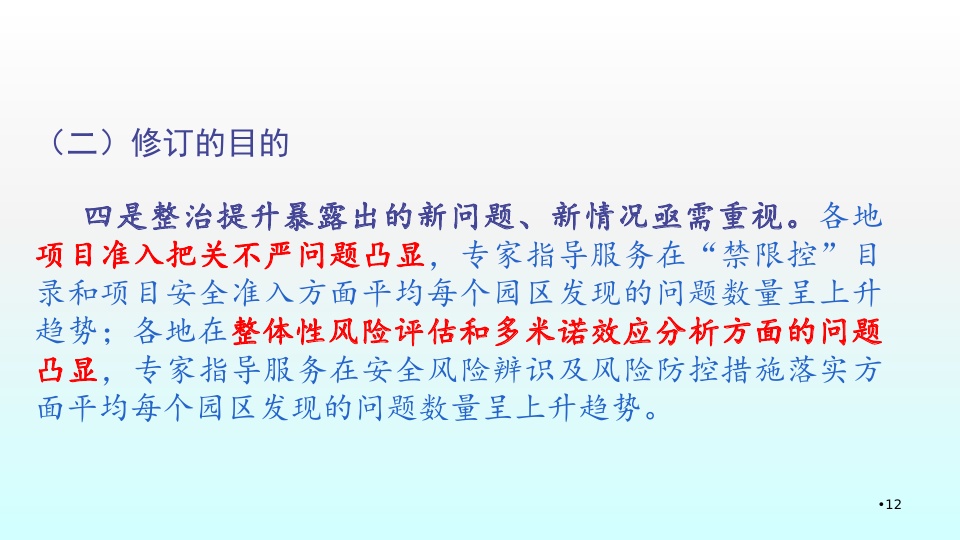 （二）修订的目的

四是整治提升暴露出的新问题、新情况亟需重视。各地项目准入把关不严问题凸显，专家指导服务在“禁限控”目录和项目安全准入方面平均每个园区发现的问题数量呈上升趋势；各地在整体性风险评估和多米诺效应分析方面的问题凸显，专家指导服务在安全风险辨识及风险防控措施落实方面平均每个园区发现的问题数量呈上升趋势。

•12